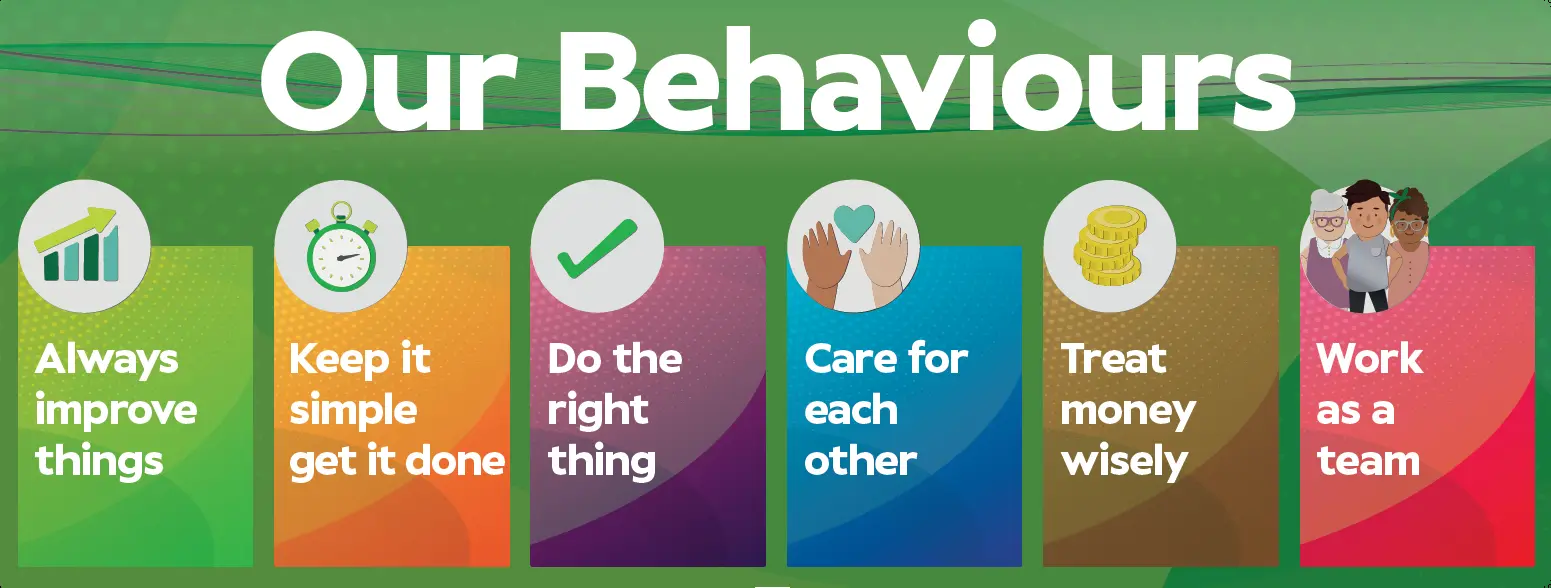 Our Behaviours

Always improve things

Keep it simple get it done

Do the right thing

Care for each other

Treat money wisely

Work as a team